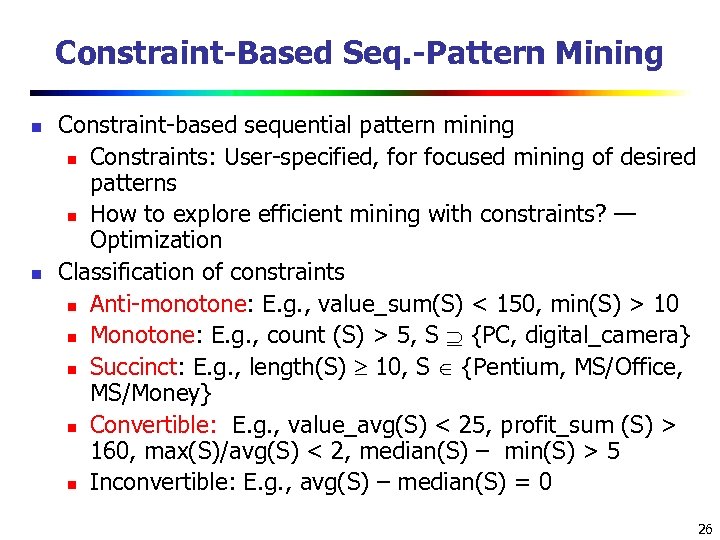 Constraint-Based Seq.-Pattern Mining

- Constraint-based sequential pattern mining
  - Constraints: User-specified, for focused mining of desired patterns
  - How to explore efficient mining with constraints? — Optimization
- Classification of constraints
  - Anti-monotone: E.g., value_sum(S) < 150, min(S) > 10
  - Monotone: E.g., count (S) > 5, S $\supseteq$ {PC, digital_camera}
  - Succinct: E.g., length(S) $\geq$ 10, S $\in$ {Pentium, MS/Office, MS/Money}
  - Convertible: E.g., value_avg(S) < 25, profit_sum (S) > 160, max(S)/avg(S) < 2, median(S) – min(S) > 5
  - Inconvertible: E.g., avg(S) – median(S) = 0

26